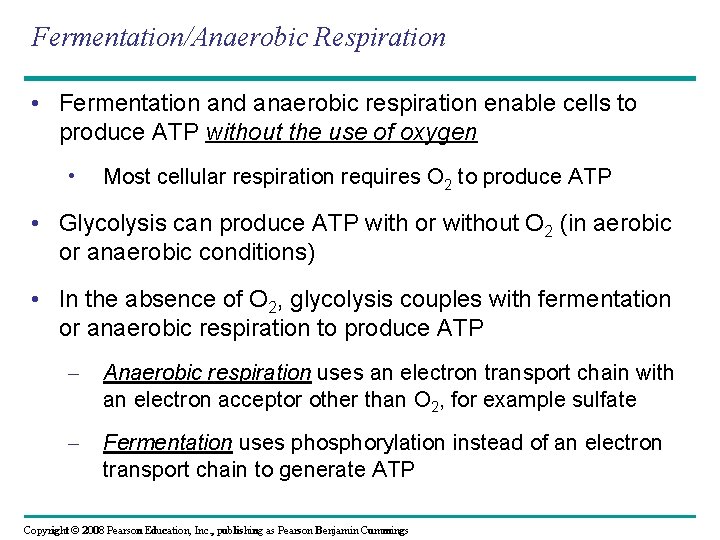 Fermentation/Anaerobic Respiration

• Fermentation and anaerobic respiration enable cells to produce ATP without the use of oxygen

• Most cellular respiration requires $O_2$ to produce ATP

• Glycolysis can produce ATP with or without $O_2$ (in aerobic or anaerobic conditions)

• In the absence of $O_2$, glycolysis couples with fermentation or anaerobic respiration to produce ATP

– Anaerobic respiration uses an electron transport chain with an electron acceptor other than $O_2$, for example sulfate

– Fermentation uses phosphorylation instead of an electron transport chain to generate ATP

Copyright © 2008 Pearson Education, Inc., publishing as Pearson Benjamin Cummings